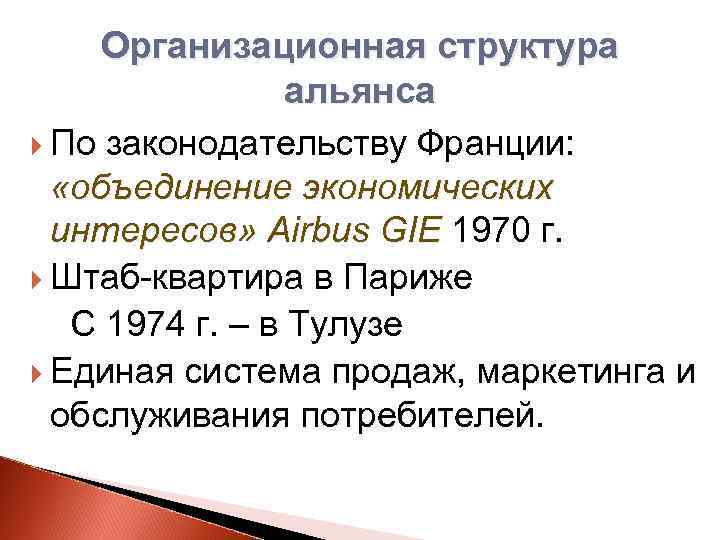 Организационная структура альянса

По законодательству Франции: «объединение экономических интересов» Airbus GIE 1970 г.

Штаб-квартира в Париже
С 1974 г. – в Тулузе

Единая система продаж, маркетинга и обслуживания потребителей.